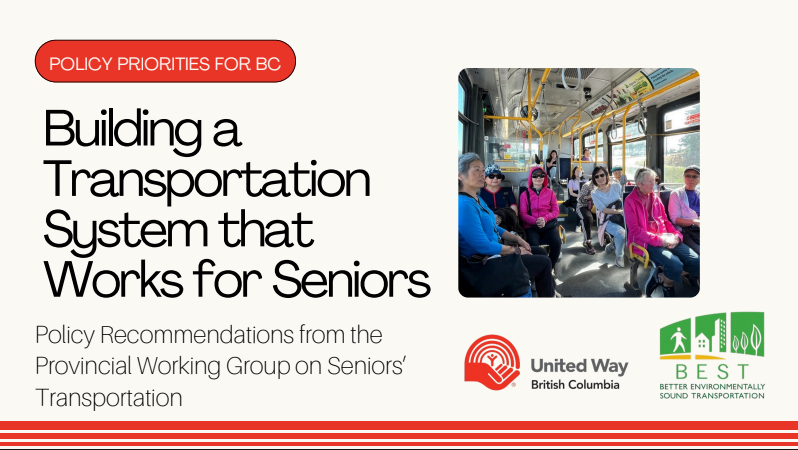 POLICY PRIORITIES FOR BC

Building a Transportation System that Works for Seniors

Policy Recommendations from the Provincial Working Group on Seniors' Transportation

United Way
British Columbia

BEST
BETTER ENVIRONMENTALLY SOUND TRANSPORTATION